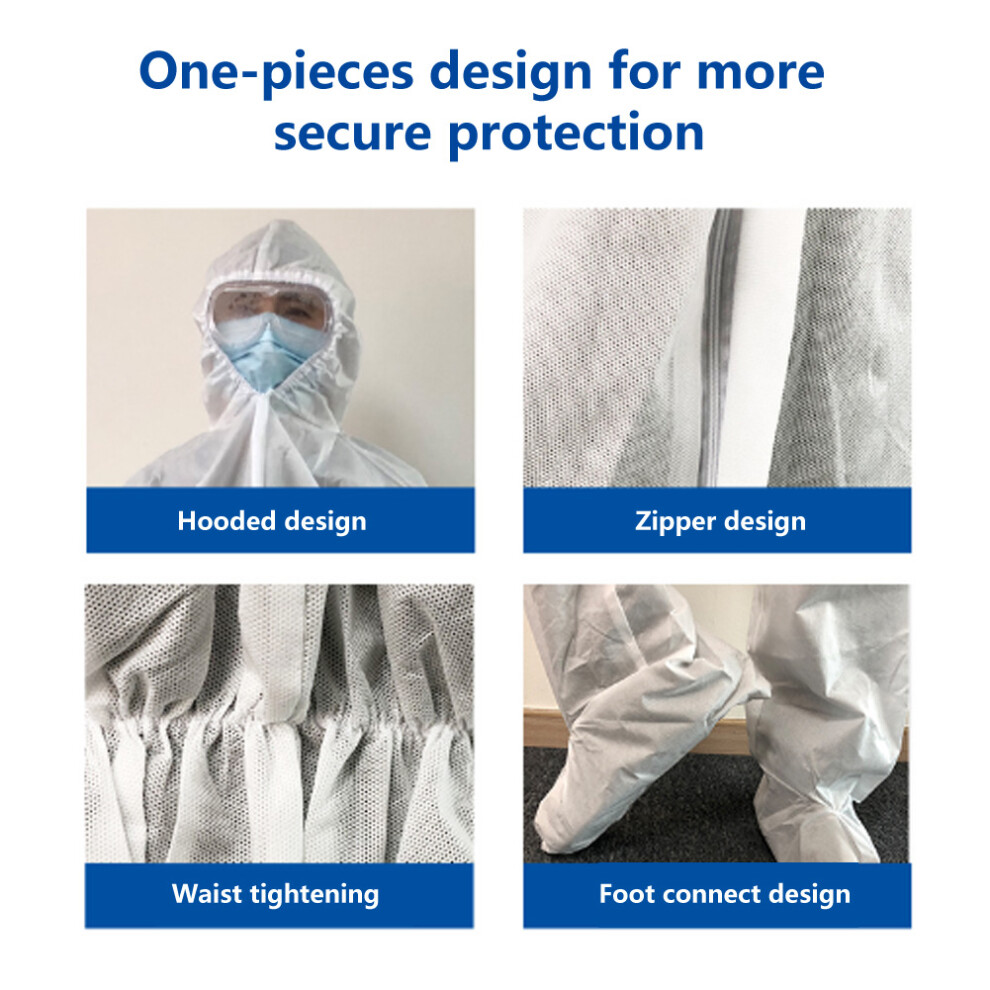 One-pieces design for more secure protection

Hooded design

Zipper design

Waist tightening

Foot connect design